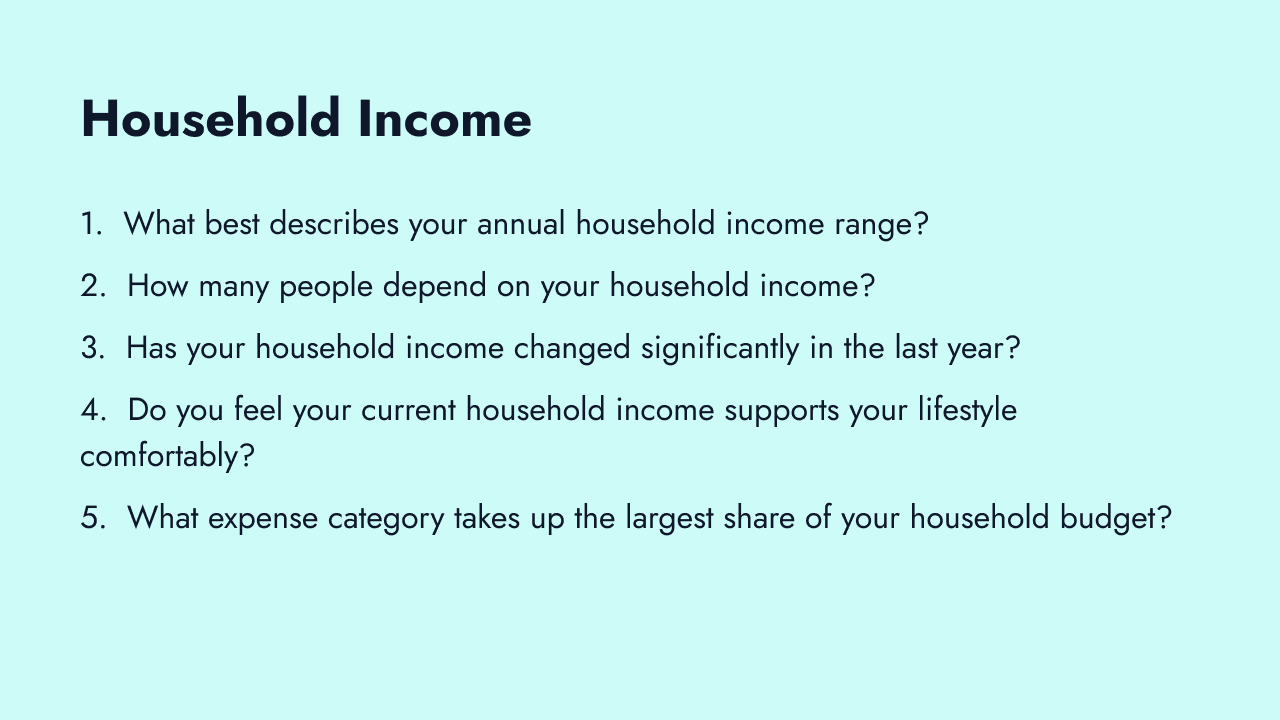 Household Income

1. What best describes your annual household income range?

2. How many people depend on your household income?

3. Has your household income changed significantly in the last year?

4. Do you feel your current household income supports your lifestyle comfortably?

5. What expense category takes up the largest share of your household budget?